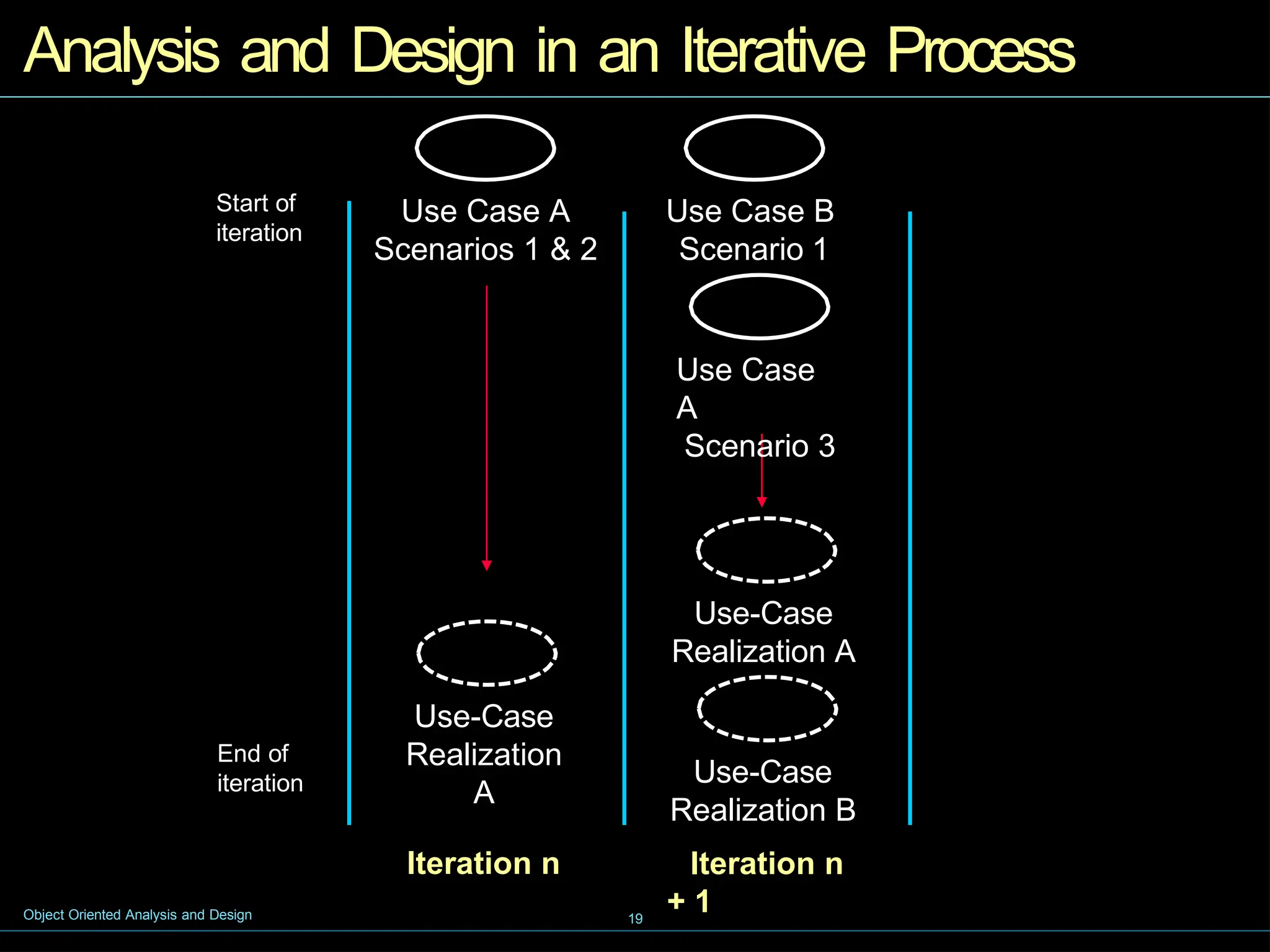 Analysis and Design in an Iterative Process

Start of iteration

Use Case A
Scenarios 1 & 2

Use Case B
Scenario 1

Use Case A
Scenario 3

Use-Case Realization A

Use-Case Realization A

Use-Case Realization B

End of iteration

Iteration n

Iteration n + 1

Object Oriented Analysis and Design

19